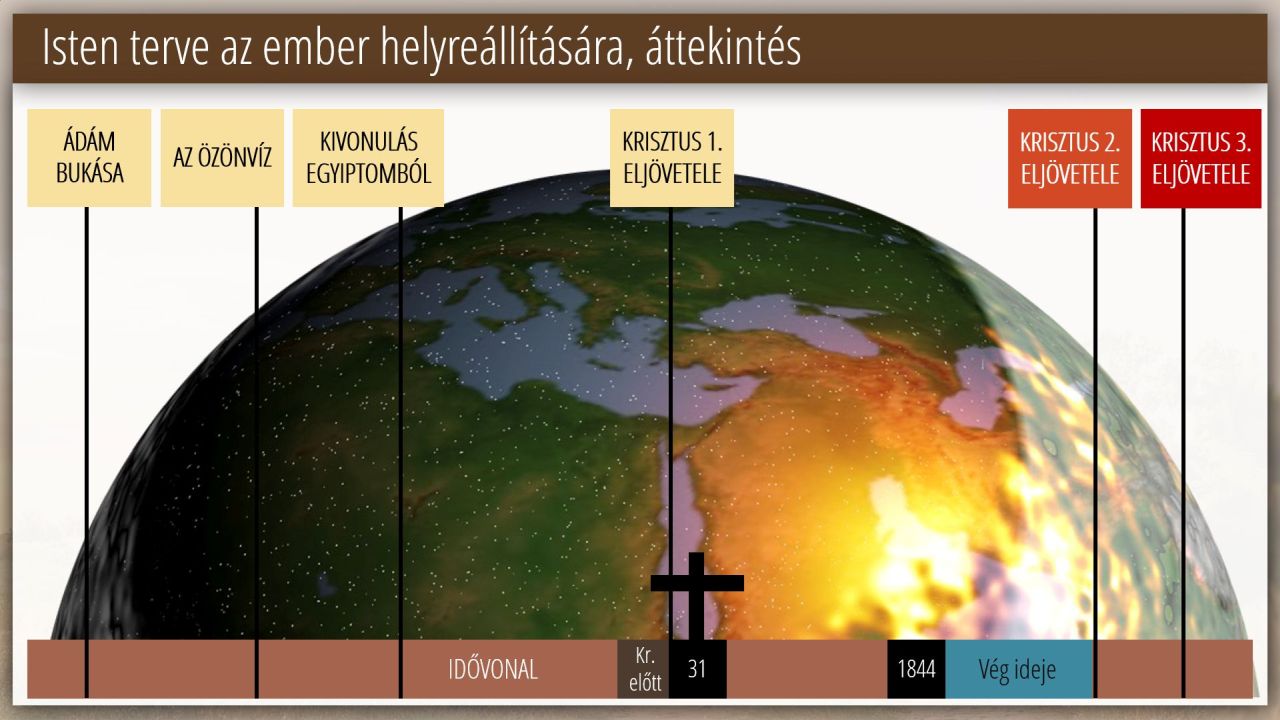 Isten terve az ember helyreállítására, áttekintés

ÁDÁM BUKÁSA

AZ ÖZÖNVÍZ

KIVONULÁS EGYIPTOMBÓL

KRISZTUS 1. ELJÖVETELE

KRISZTUS 2. ELJÖVETELE

KRISZTUS 3. ELJÖVETELE

IDŐVONAL

Kr. előtt

31

1844

Vég ideje